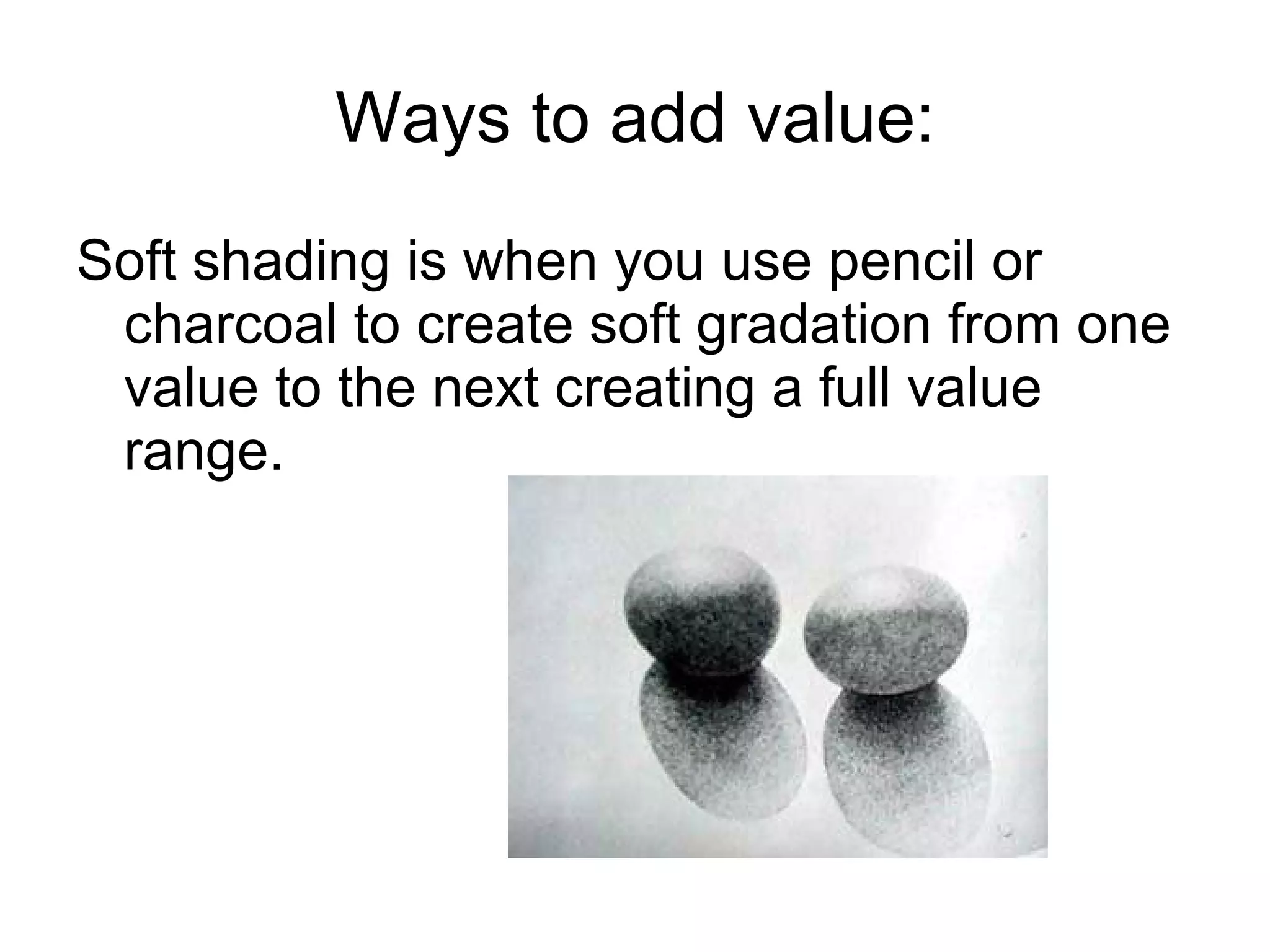 Ways to add value:

Soft shading is when you use pencil or charcoal to create soft gradation from one value to the next creating a full value range.